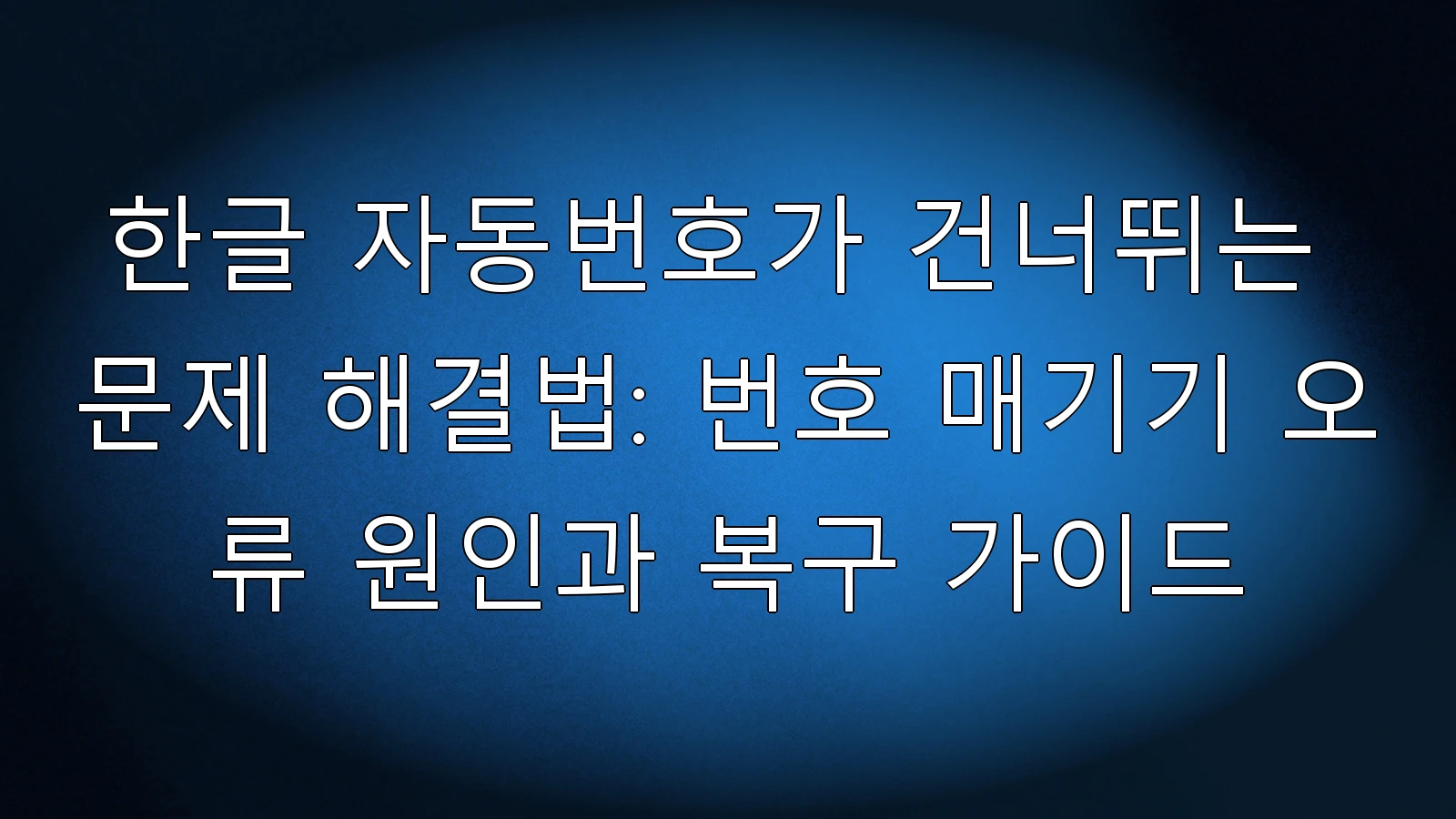 한글 자동번호가 건너뛰는 문제 해결법: 번호 매기기 오류 원인과 복구 가이드